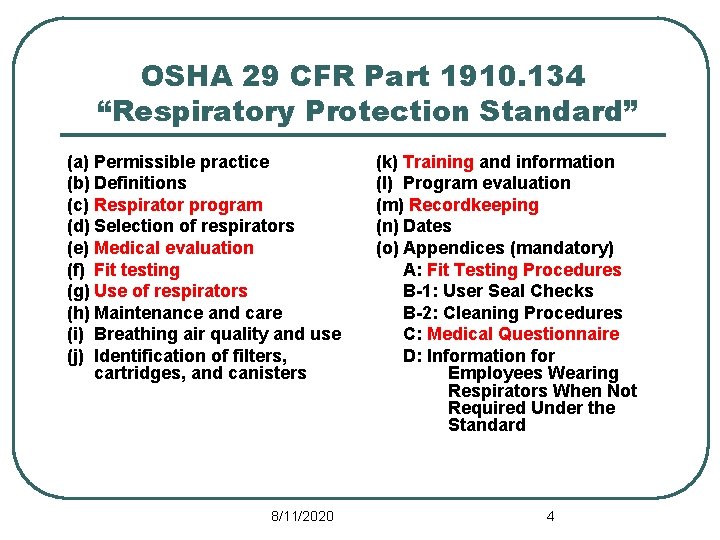 OSHA 29 CFR Part 1910.134
“Respiratory Protection Standard”

(a) Permissible practice
(b) Definitions
(c) Respirator program
(d) Selection of respirators
(e) Medical evaluation
(f) Fit testing
(g) Use of respirators
(h) Maintenance and care
(i) Breathing air quality and use
(j) Identification of filters, cartridges, and canisters

(k) Training and information
(l) Program evaluation
(m) Recordkeeping
(n) Dates
(o) Appendices (mandatory)
A: Fit Testing Procedures
B-1: User Seal Checks
B-2: Cleaning Procedures
C: Medical Questionnaire
D: Information for Employees Wearing Respirators When Not Required Under the Standard

8/11/2020

4